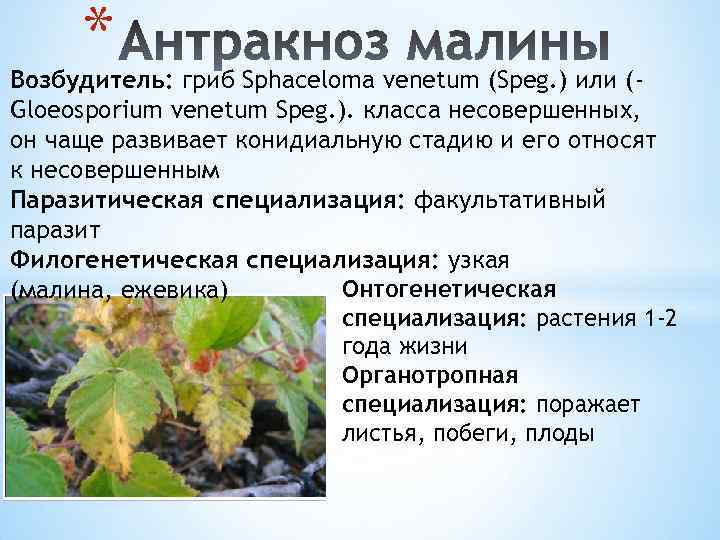 * Антракноз малины

Возбудитель: гриб Sphaceloma venetum (Speg.) или (-Gloeosporium venetum Speg.). класса несовершенных, он чаще развивает конидиальную стадию и его относят к несовершенным

Паразитическая специализация: факультативный паразит

Филогенетическая специализация: узкая (малина, ежевика)

Онтогенетическая специализация: растения 1-2 года жизни

Органотропная специализация: поражает листья, побеги, плоды